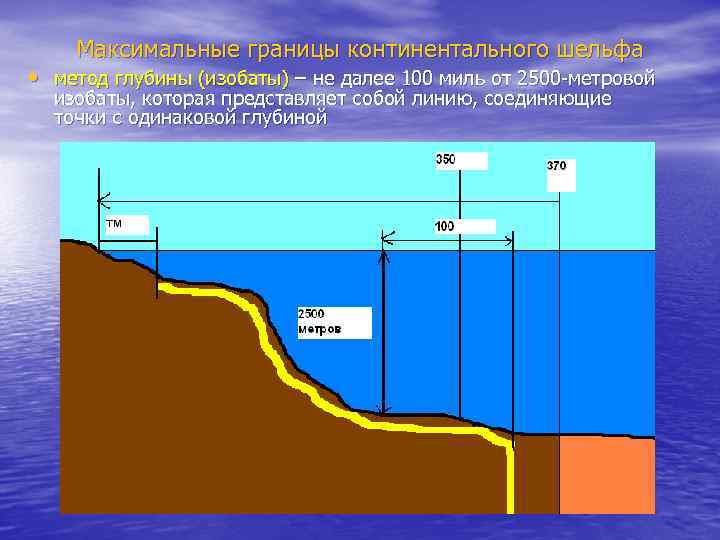 Максимальные границы континентального шельфа

• метод глубины (изобаты) – не далее 100 миль от 2500-метровой изобаты, которая представляет собой линию, соединяющие точки с одинаковой глубиной

350

370

ТМ

100

2500 метров